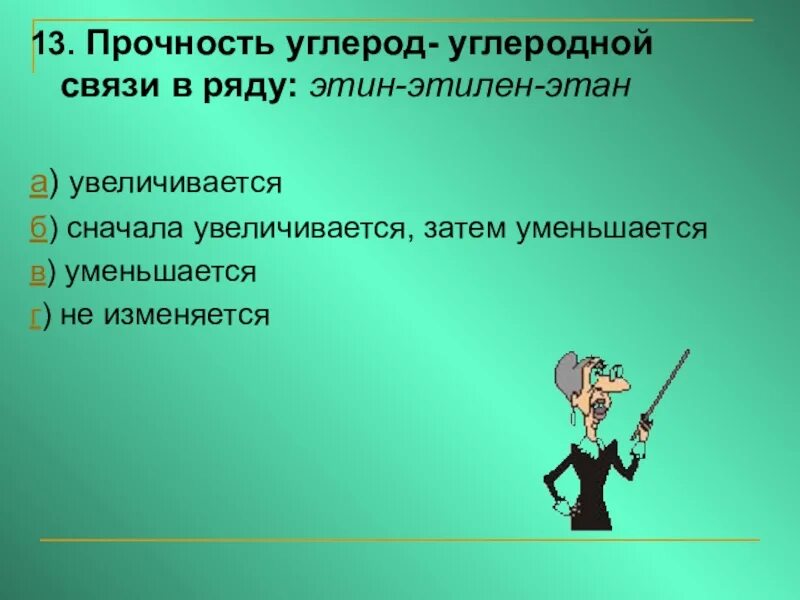 13. Прочность углерод- углеродной связи в ряду: этин-этилен-этан

а) увеличивается
б) сначала увеличивается, затем уменьшается
в) уменьшается
г) не изменяется